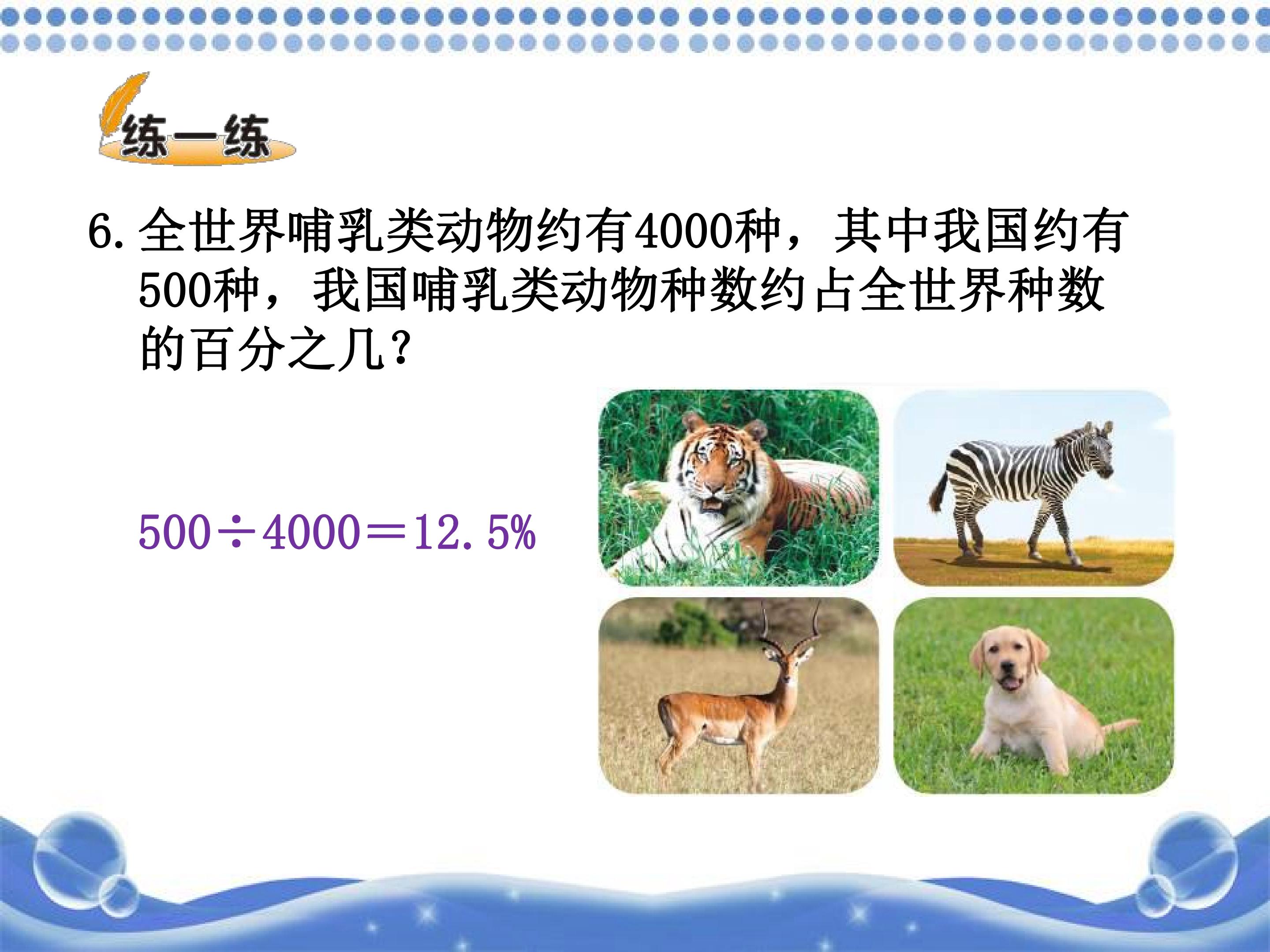 练一练

6. 全世界哺乳类动物约有4000种，其中我国约有500种，我国哺乳类动物种数约占全世界种数的百分之几？

$500 \div 4000 = 12.5\%$